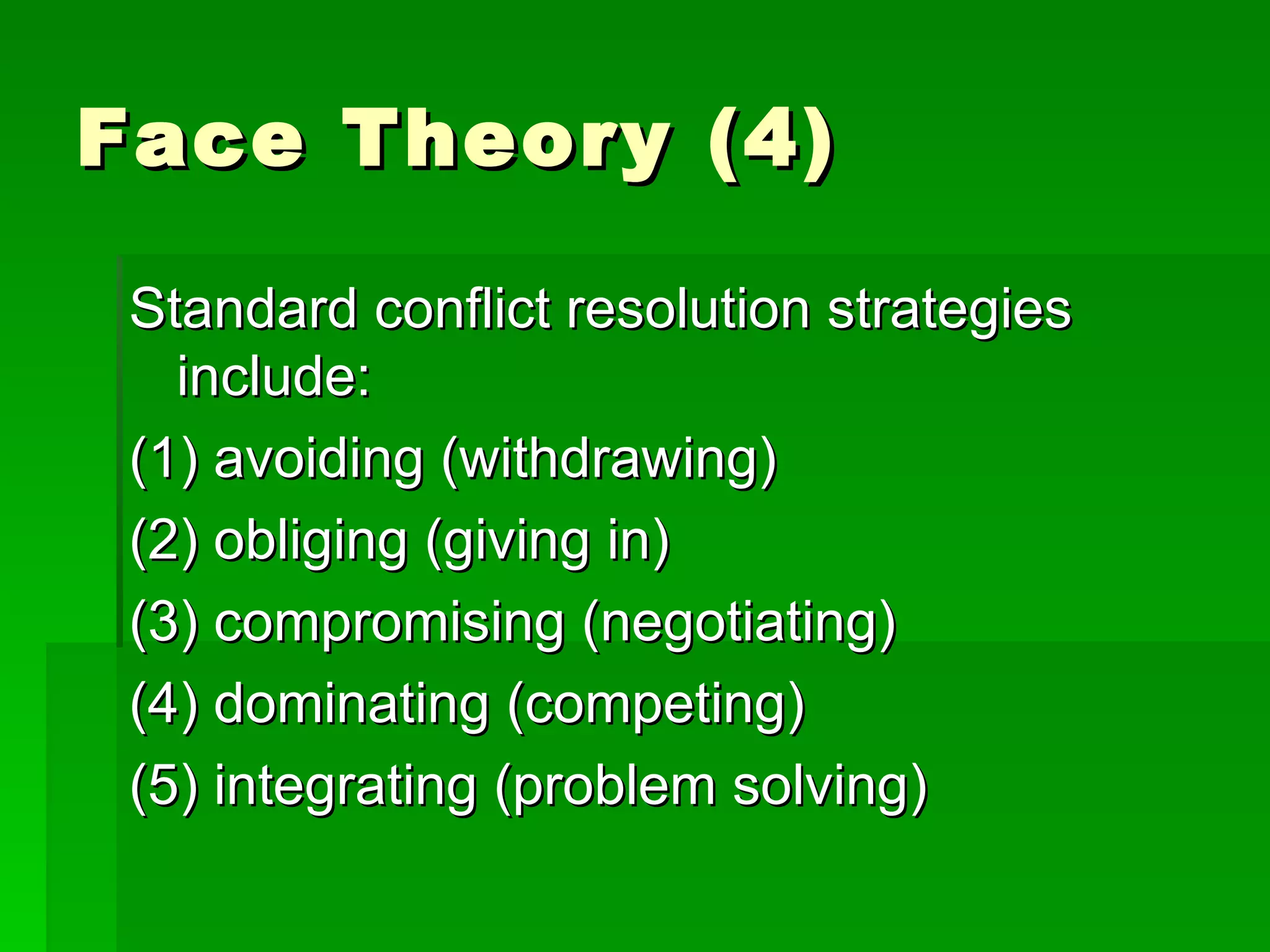 Face Theory (4)

Standard conflict resolution strategies include:

(1) avoiding (withdrawing)

(2) obliging (giving in)

(3) compromising (negotiating)

(4) dominating (competing)

(5) integrating (problem solving)